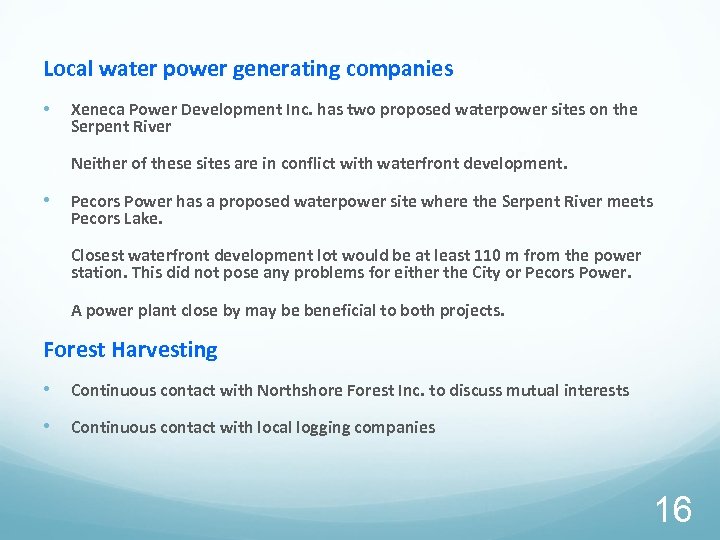 Local water power generating companies

• Xeneca Power Development Inc. has two proposed waterpower sites on the Serpent River

Neither of these sites are in conflict with waterfront development.

• Pecors Power has a proposed waterpower site where the Serpent River meets Pecors Lake.

Closest waterfront development lot would be at least 110 m from the power station. This did not pose any problems for either the City or Pecors Power.

A power plant close by may be beneficial to both projects.

Forest Harvesting

• Continuous contact with Northshore Forest Inc. to discuss mutual interests

• Continuous contact with local logging companies

16